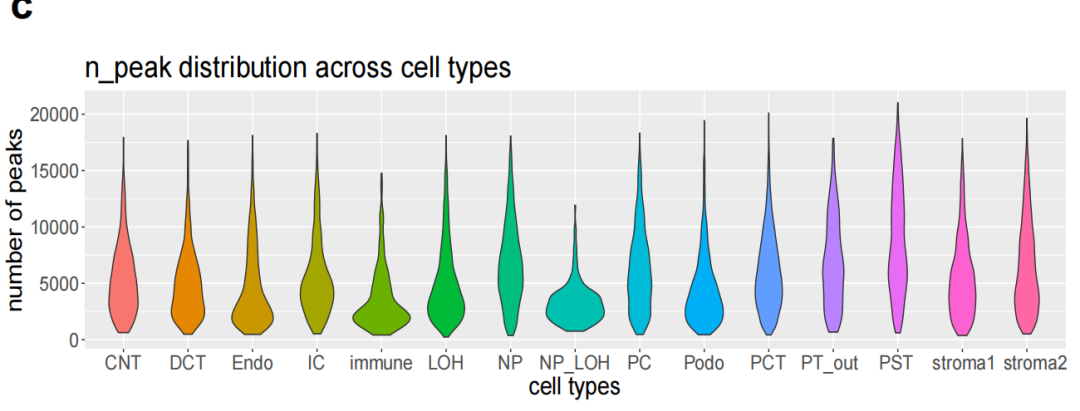 c

n_peak distribution across cell types

number of peaks

20000
15000
10000
5000
0

CNT DCT Endo IC immune LOH NP NP_LOH PC Podo PCT PT_out PST stroma1 stroma2

cell types